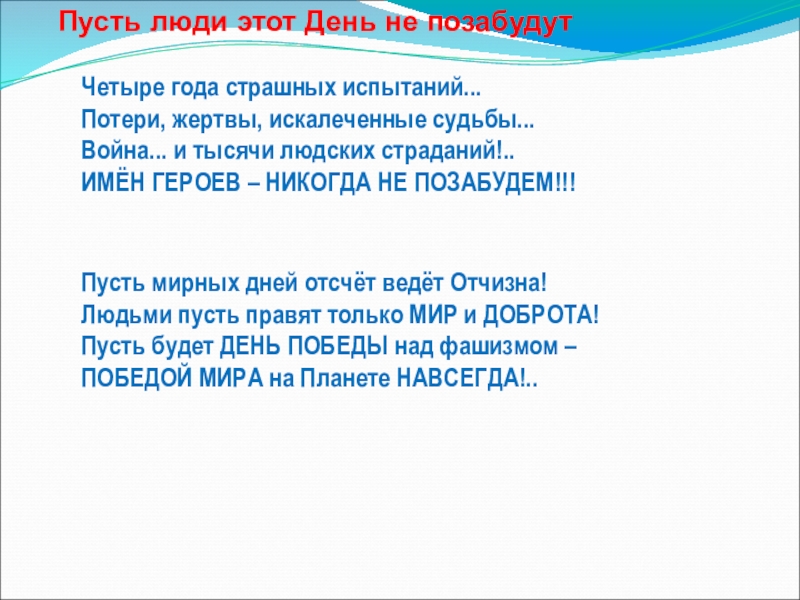 Пусть люди этот День не позабудут

Четыре года страшных испытаний...
Потери, жертвы, искалеченные судьбы...
Война... и тысячи людских страданий!..
ИМЁН ГЕРОЕВ – НИКОГДА НЕ ПОЗАБУДЕМ!!!

Пусть мирных дней отсчёт ведёт Отчизна!
Людьми пусть правят только МИР и ДОБРОТА!
Пусть будет ДЕНЬ ПОБЕДЫ над фашизмом –
ПОБЕДОЙ МИРА на Планете НАВСЕГДА!..